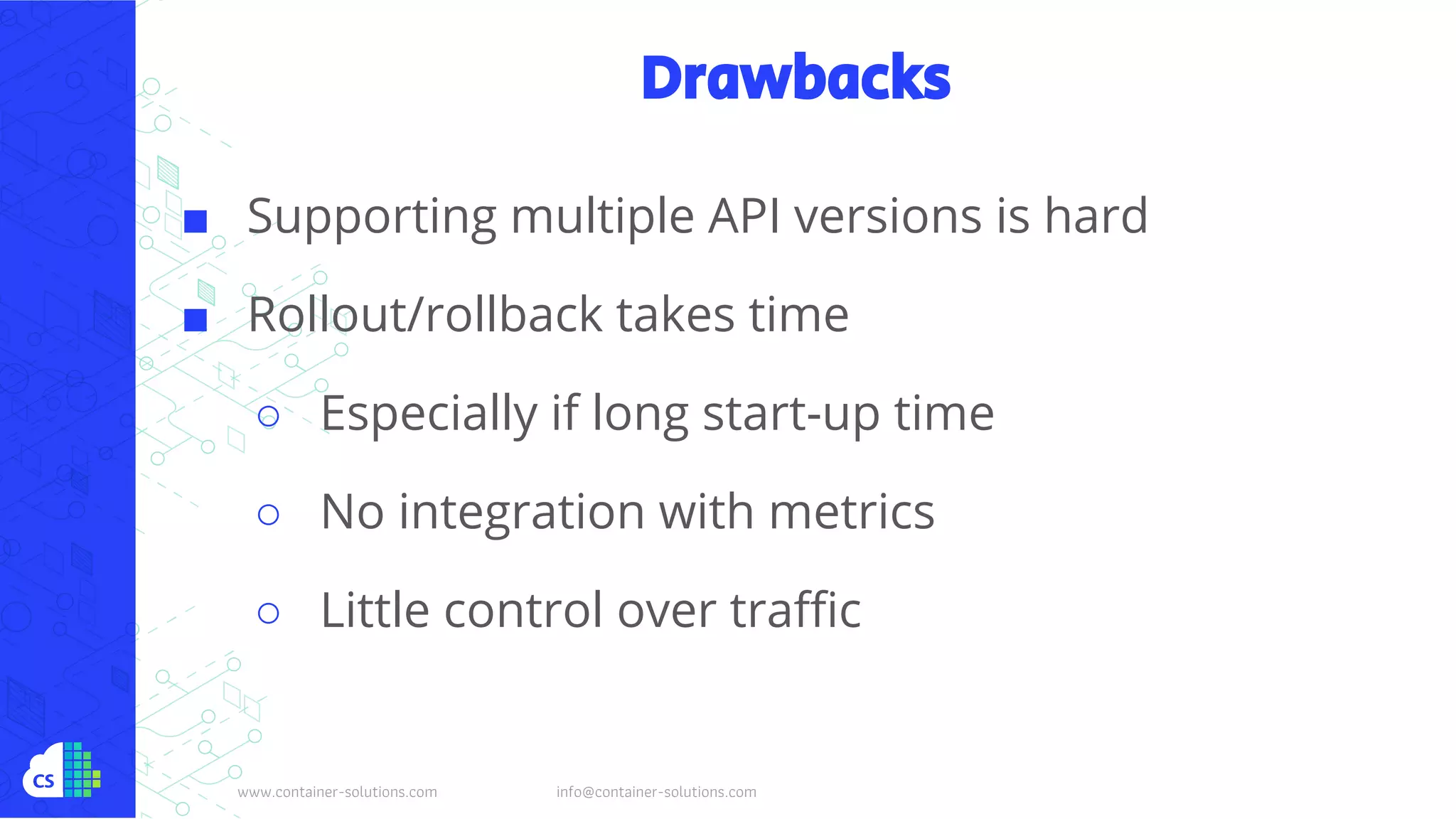 Drawbacks

■ Supporting multiple API versions is hard

■ Rollout/rollback takes time

○ Especially if long start-up time

○ No integration with metrics

○ Little control over traffic

CS

www.container-solutions.com

info@container-solutions.com